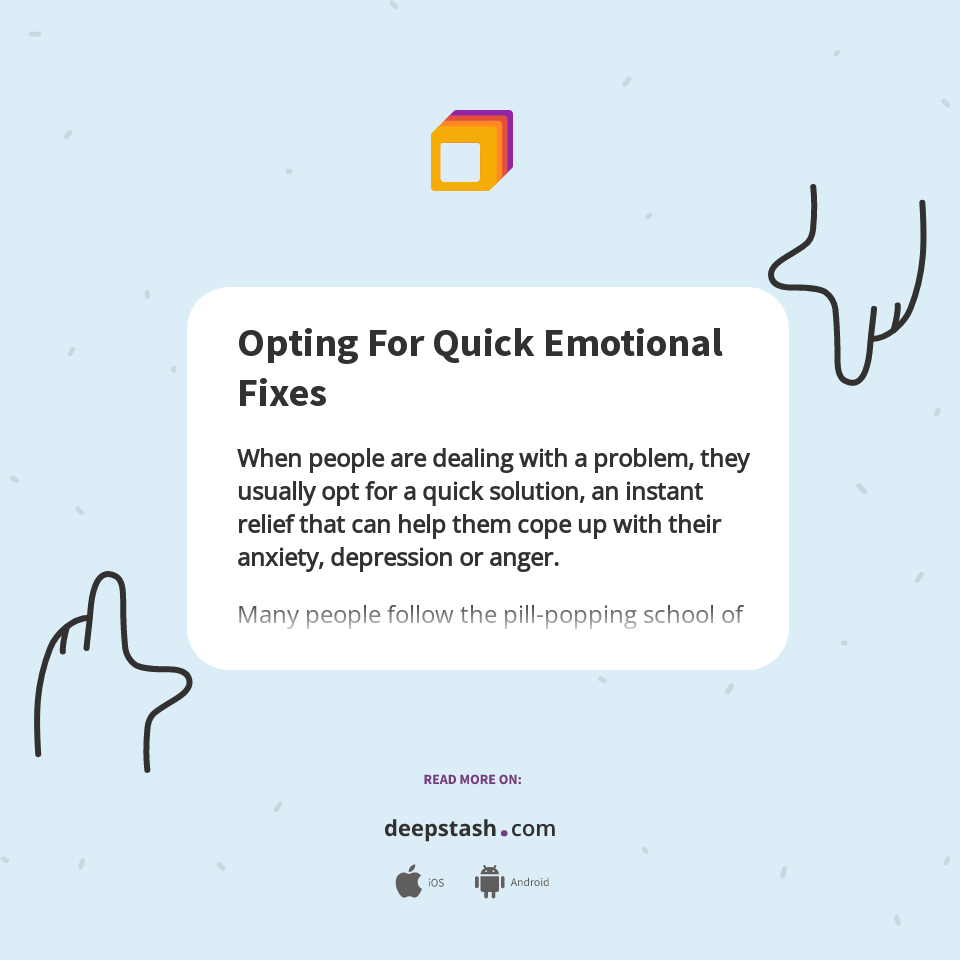 Opting For Quick Emotional Fixes

When people are dealing with a problem, they usually opt for a quick solution, an instant relief that can help them cope up with their anxiety, depression or anger.

Many people follow the pill-popping school of

READ MORE ON:

deepstash.com

iOS Android